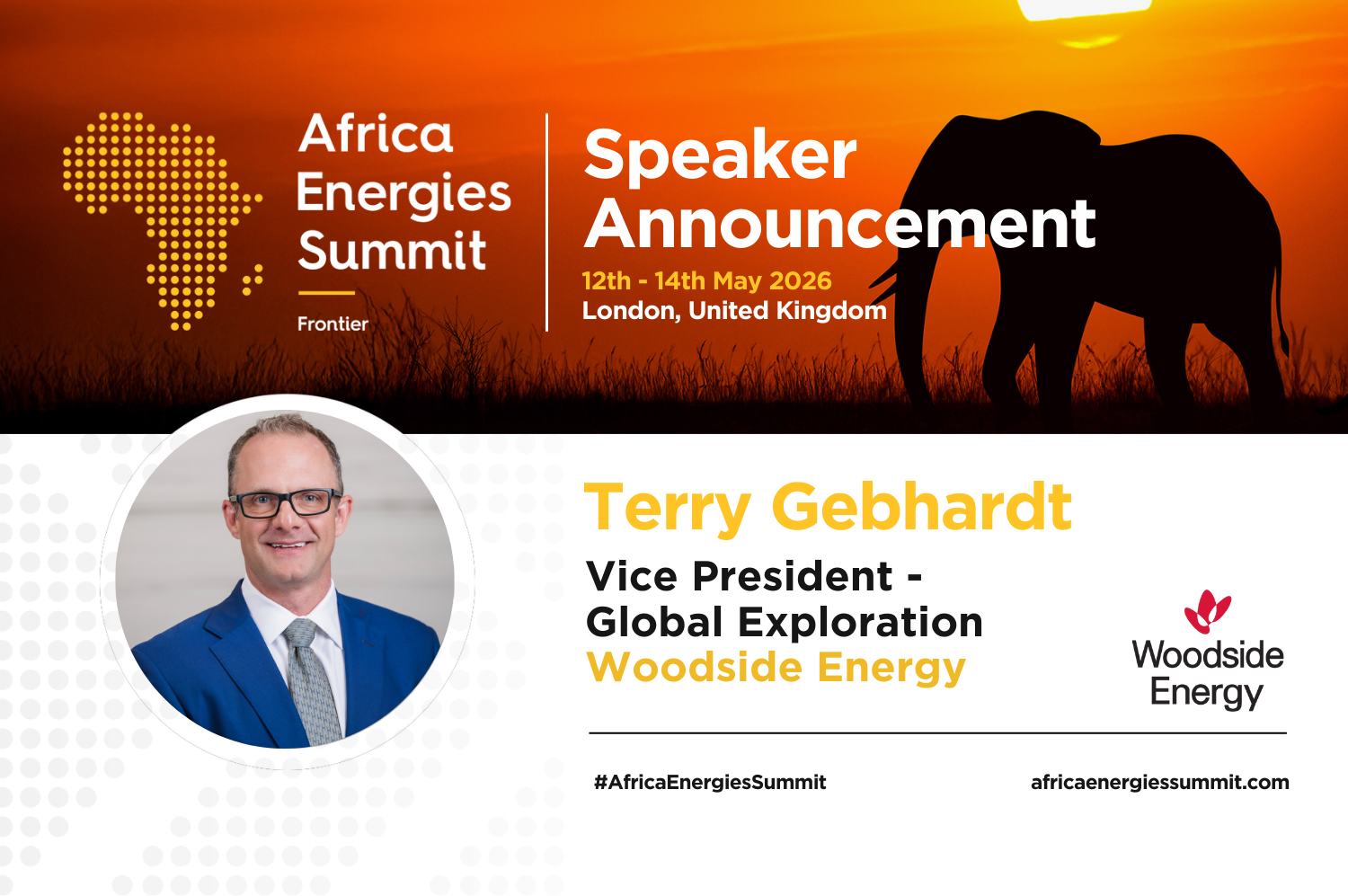 Africa Energies Summit

Frontier

Speaker Announcement

12th - 14th May 2026
London, United Kingdom

Terry Gebhardt

Vice President - Global Exploration
Woodside Energy

Woodside Energy

#AfricaEnergiesSummit

africaenergiessummit.com